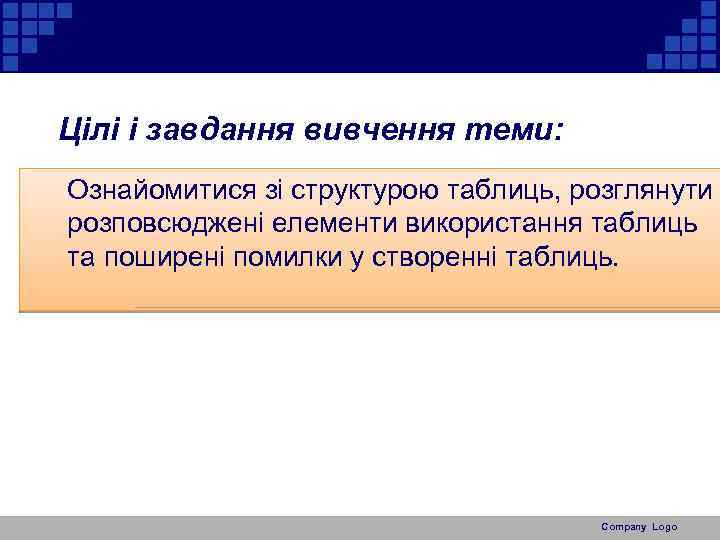 Цілі і завдання вивчення теми:

Ознайомитися зі структурою таблиць, розглянути розповсюджені елементи використання таблиць та поширені помилки у створенні таблиць.

Company Logo